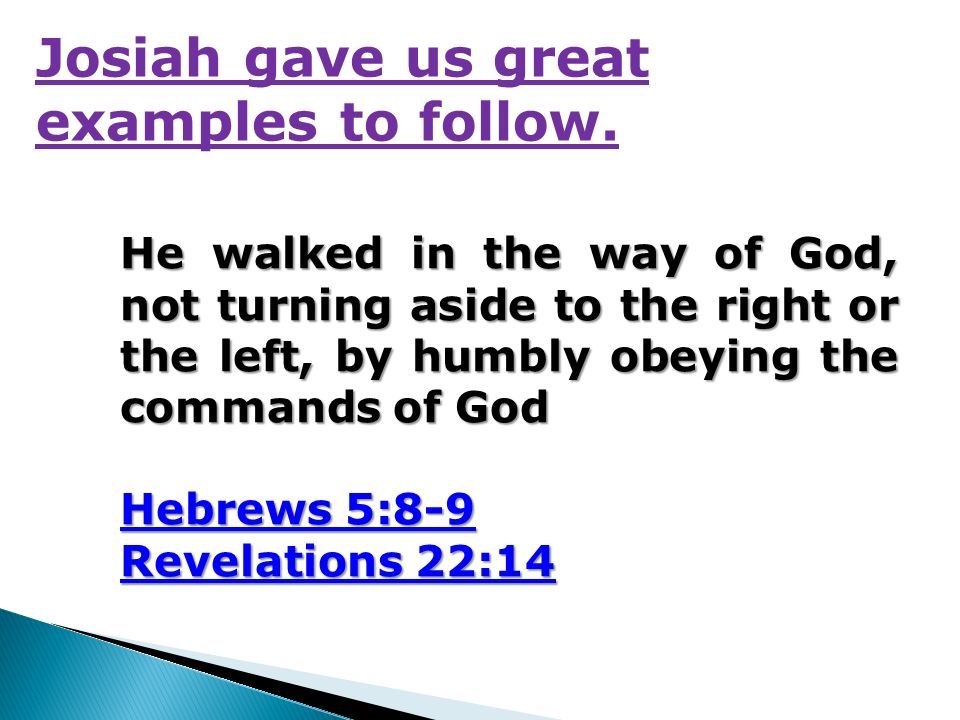 Josiah gave us great examples to follow.

He walked in the way of God, not turning aside to the right or the left, by humbly obeying the commands of God

Hebrews 5:8-9
Revelations 22:14